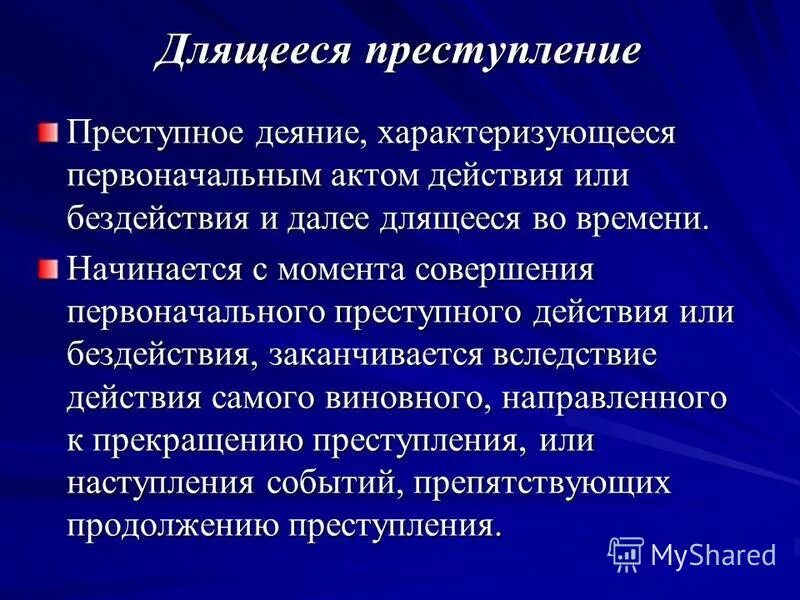 Длящееся преступление

Преступное деяние, характеризующееся первоначальным актом действия или бездействия и далее длящееся во времени.

Начинается с момента совершения первоначального преступного действия или бездействия, заканчивается вследствие действия самого виновного, направленного к прекращению преступления, или наступления событий, препятствующих продолжению преступления.

MyShared